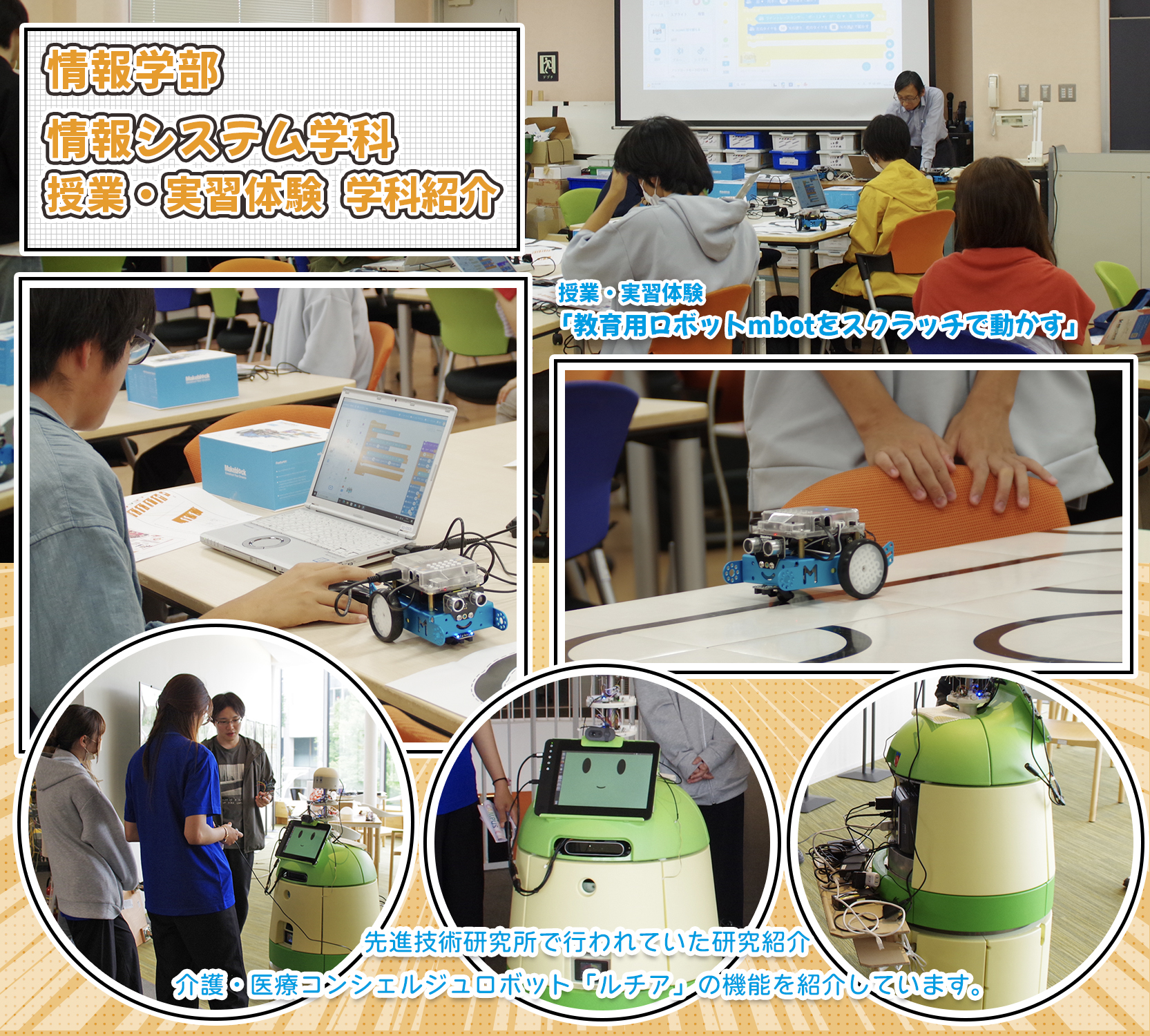 情報学部
情報システム学科
授業・実習体験 学科紹介

授業・実習体験
「教育用ロボットmbotをスクラッチで動かす」

先進技術研究所で行われていた研究紹介
介護・医療コンシェルジュロボット「ルチア」の機能を紹介しています。